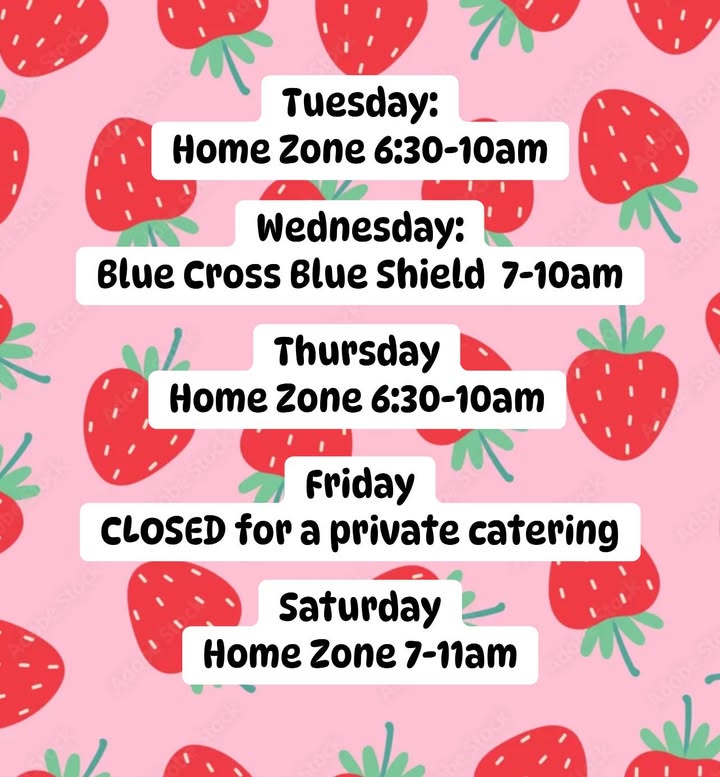 Tuesday:
Home Zone 6:30-10am

Wednesday:
Blue Cross Blue Shield 7-10am

Thursday
Home Zone 6:30-10am

Friday
CLOSED for a private catering

Saturday
Home Zone 7-11am